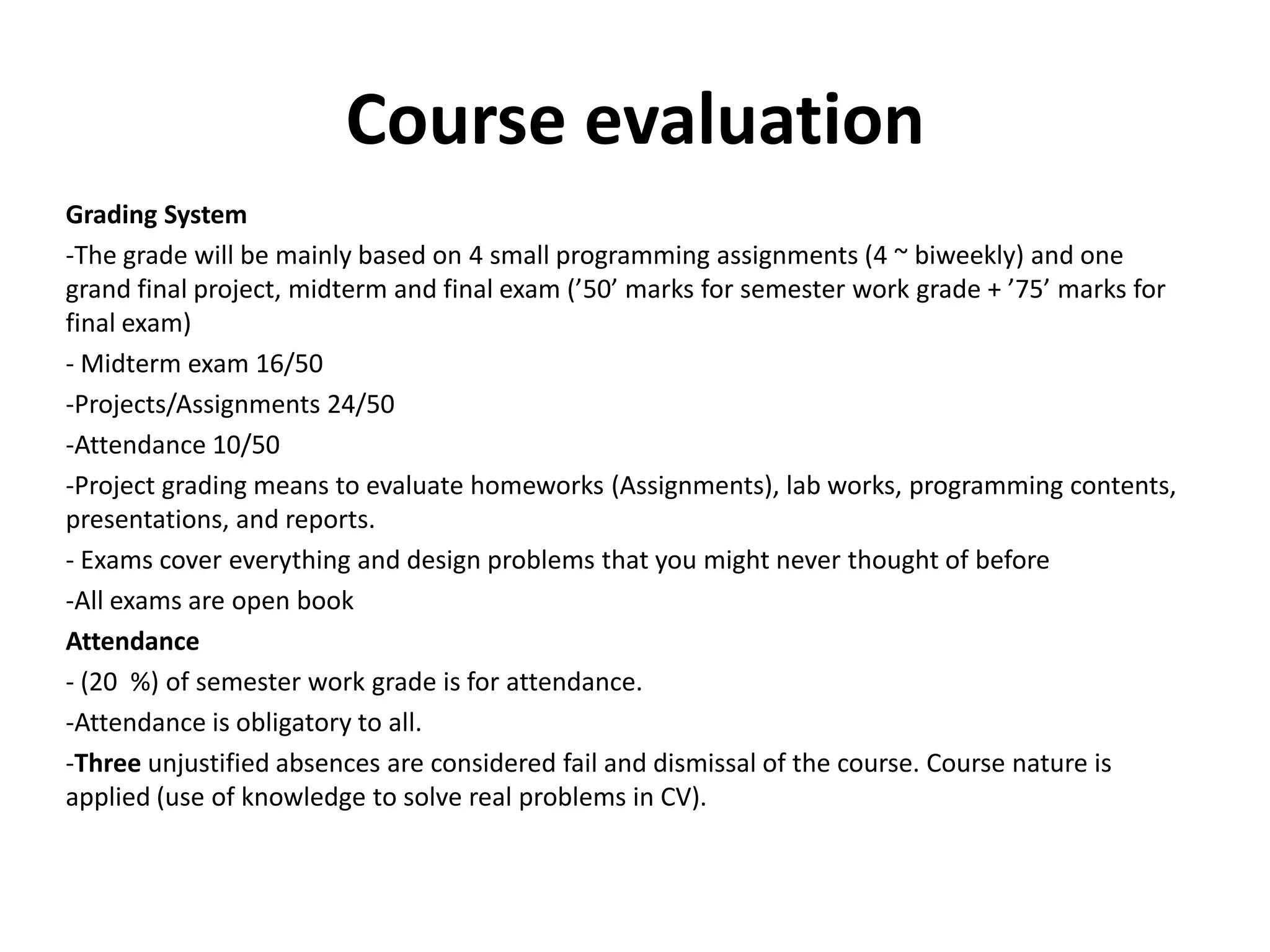 Course evaluation

Grading System

-The grade will be mainly based on 4 small programming assignments (4 ~ biweekly) and one grand final project, midterm and final exam (’50’ marks for semester work grade + ’75’ marks for final exam)

- Midterm exam 16/50

-Projects/Assignments 24/50

-Attendance 10/50

-Project grading means to evaluate homeworks (Assignments), lab works, programming contents, presentations, and reports.

- Exams cover everything and design problems that you might never thought of before

-All exams are open book

Attendance

- (20 %) of semester work grade is for attendance.

-Attendance is obligatory to all.

-Three unjustified absences are considered fail and dismissal of the course. Course nature is applied (use of knowledge to solve real problems in CV).